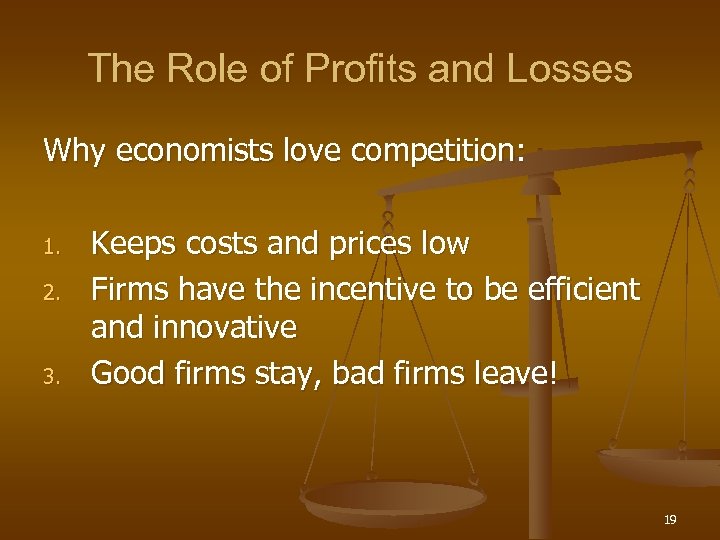 The Role of Profits and Losses

Why economists love competition:

1. Keeps costs and prices low
2. Firms have the incentive to be efficient and innovative
3. Good firms stay, bad firms leave!

19